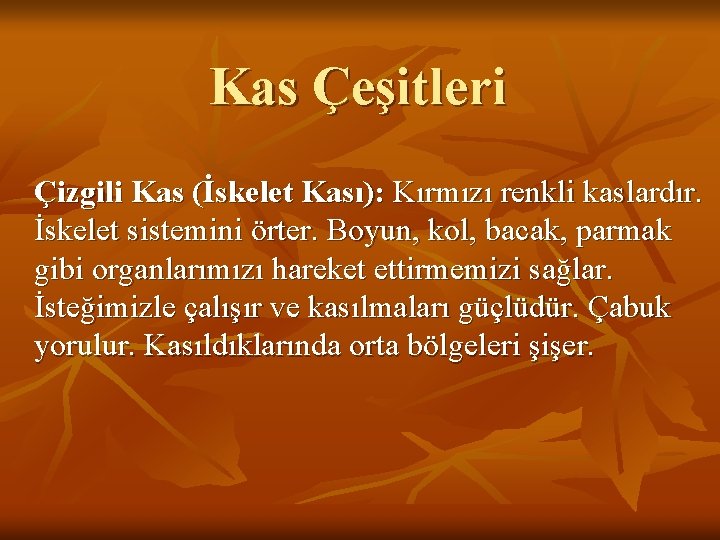 Kas Çeşitleri

Çizgili Kas (İskelet Kası): Kırmızı renkli kaslardır. İskelet sistemini örter. Boyun, kol, bacak, parmak gibi organlarımızı hareket ettirmemizi sağlar. İsteğimizle çalışır ve kasılmaları güçlüdür. Çabuk yorulur. Kasıldıklarında orta bölgeleri şişer.